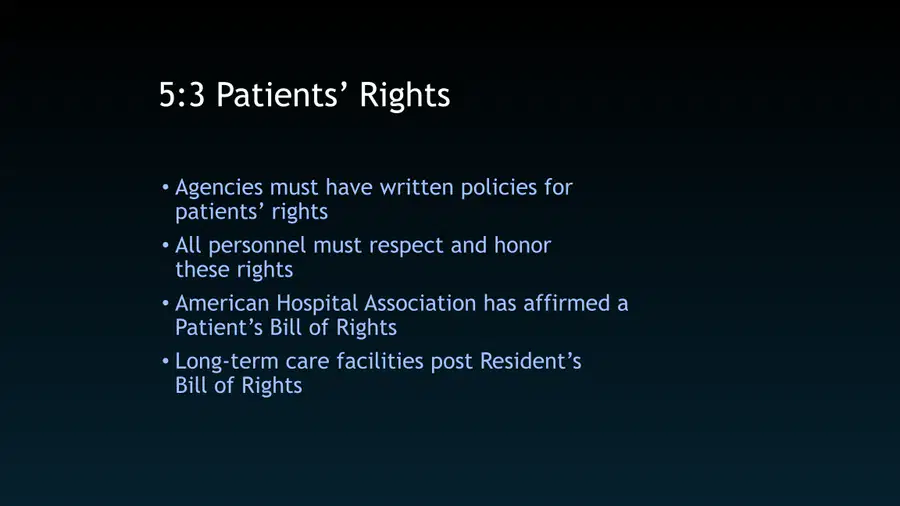 5:3 Patients’ Rights

• Agencies must have written policies for patients’ rights
• All personnel must respect and honor these rights
• American Hospital Association has affirmed a Patient’s Bill of Rights
• Long-term care facilities post Resident’s Bill of Rights